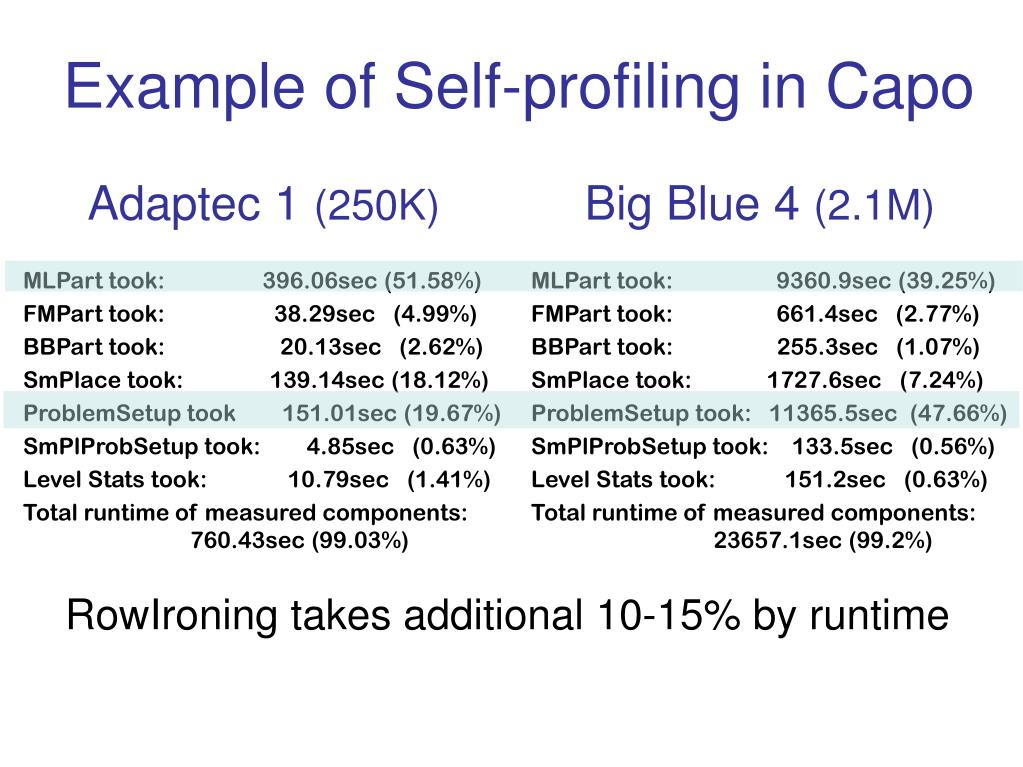 Example of Self-profiling in Capo

Adaptec 1 (250K)

MLPart took: 396.06sec (51.58%)
FMPart took: 38.29sec (4.99%)
BBPart took: 20.13sec (2.62%)
SmPlace took: 139.14sec (18.12%)
ProblemSetup took 151.01sec (19.67%)
SmPlProbSetup took: 4.85sec (0.63%)
Level Stats took: 10.79sec (1.41%)
Total runtime of measured components: 760.43sec (99.03%)

Big Blue 4 (2.1M)

MLPart took: 9360.9sec (39.25%)
FMPart took: 661.4sec (2.77%)
BBPart took: 255.3sec (1.07%)
SmPlace took: 1727.6sec (7.24%)
ProblemSetup took: 11365.5sec (47.66%)
SmPlProbSetup took: 133.5sec (0.56%)
Level Stats took: 151.2sec (0.63%)
Total runtime of measured components: 23657.1sec (99.2%)

RowIroning takes additional 10-15% by runtime